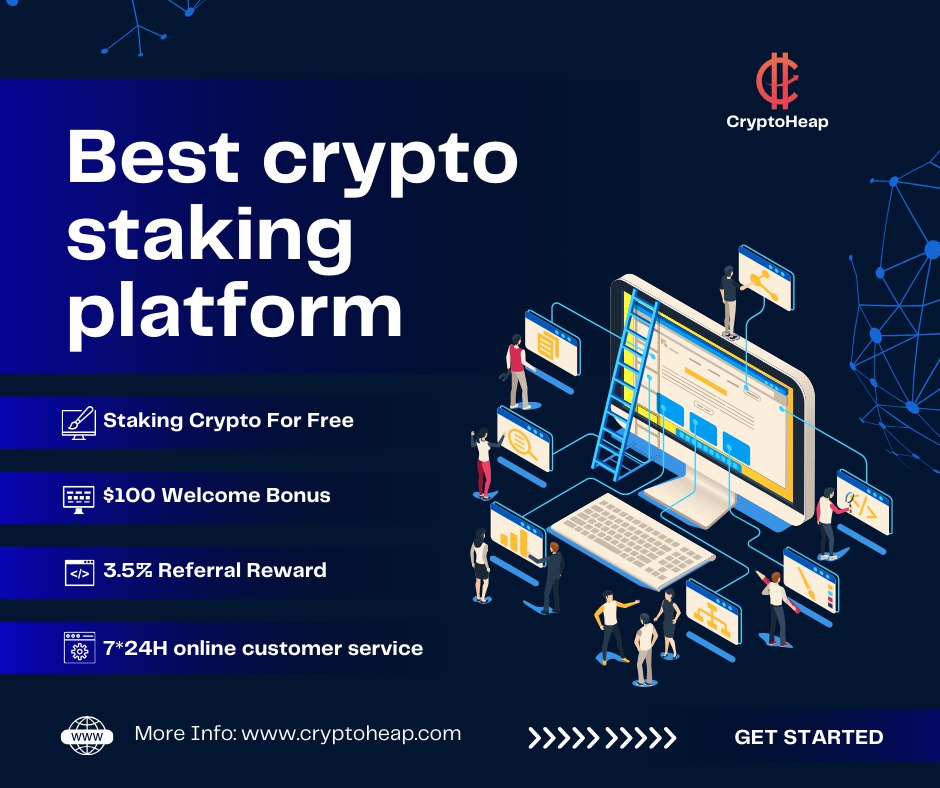 CryptoHeap

Best crypto staking platform

Staking Crypto For Free

$100 Welcome Bonus

3.5% Referral Reward

7*24H online customer service

WWW

More Info: www.cryptoheap.com

GET STARTED